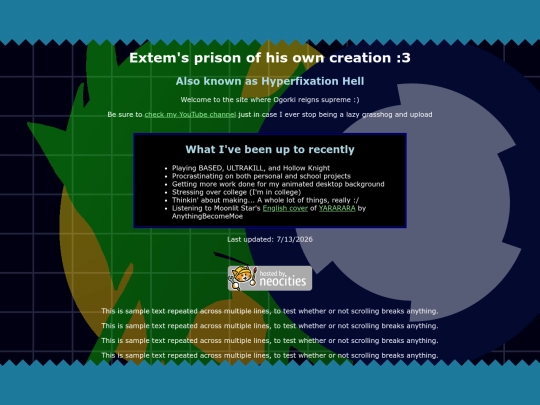 Extem's prison of his own creation :3

Also known as Hyperfixation Hell

Welcome to the site where Ogorki reigns supreme :)

Be sure to check my YouTube channel just in case I ever stop being a lazy grasshog and upload

What I've been up to recently

- Playing BASED, ULTRAKILL, and Hollow Knight
- Procrastinating on both personal and school projects
- Getting more work done for my animated desktop background
- Stressing over college (I'm in college)
- Thinkin' about making... A whole lot of things, really :/
- Listening to Moonlit Star's English cover of YARARARA by AnythingBecomeMoe

Last updated: 7/13/2026

hosted by neocities

This is sample text repeated across multiple lines, to test whether or not scrolling breaks anything.

This is sample text repeated across multiple lines, to test whether or not scrolling breaks anything.

This is sample text repeated across multiple lines, to test whether or not scrolling breaks anything.

This is sample text repeated across multiple lines, to test whether or not scrolling breaks anything.